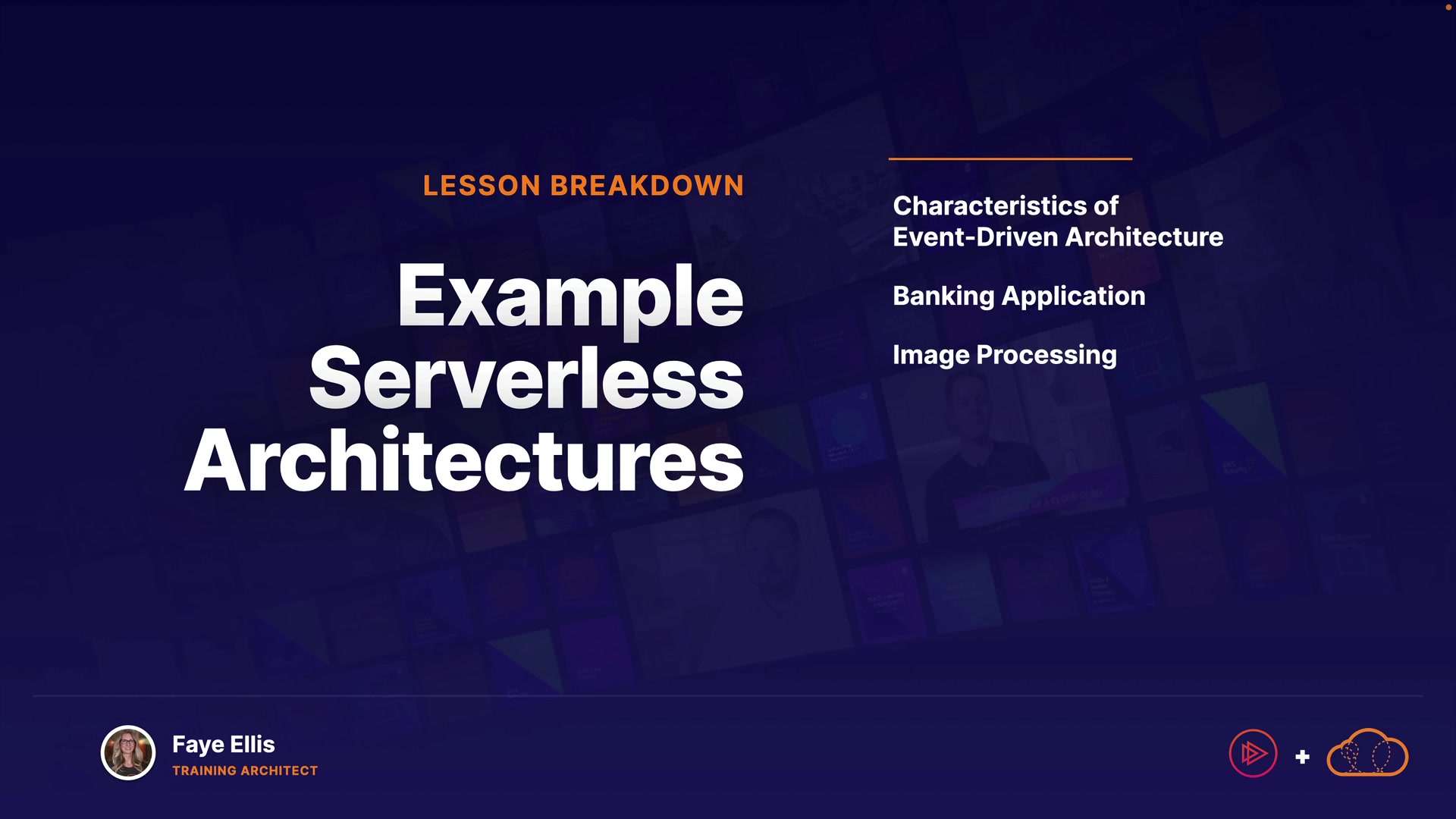 LESSON BREAKDOWN

Example Serverless Architectures

Characteristics of Event-Driven Architecture

Banking Application

Image Processing

Faye Ellis
TRAINING ARCHITECT

+